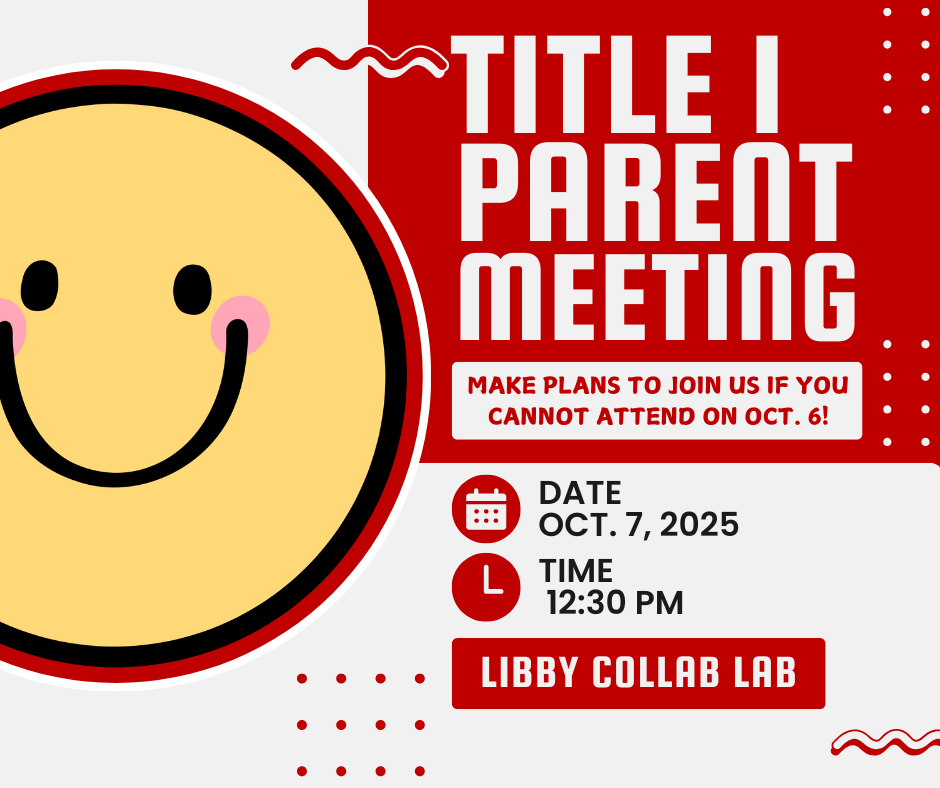 TITLE I PARENT MEETING

MAKE PLANS TO JOIN US IF YOU CANNOT ATTEND ON OCT. 6!

DATE
OCT. 7, 2025

TIME
12:30 PM

LIBBY COLLAB LAB